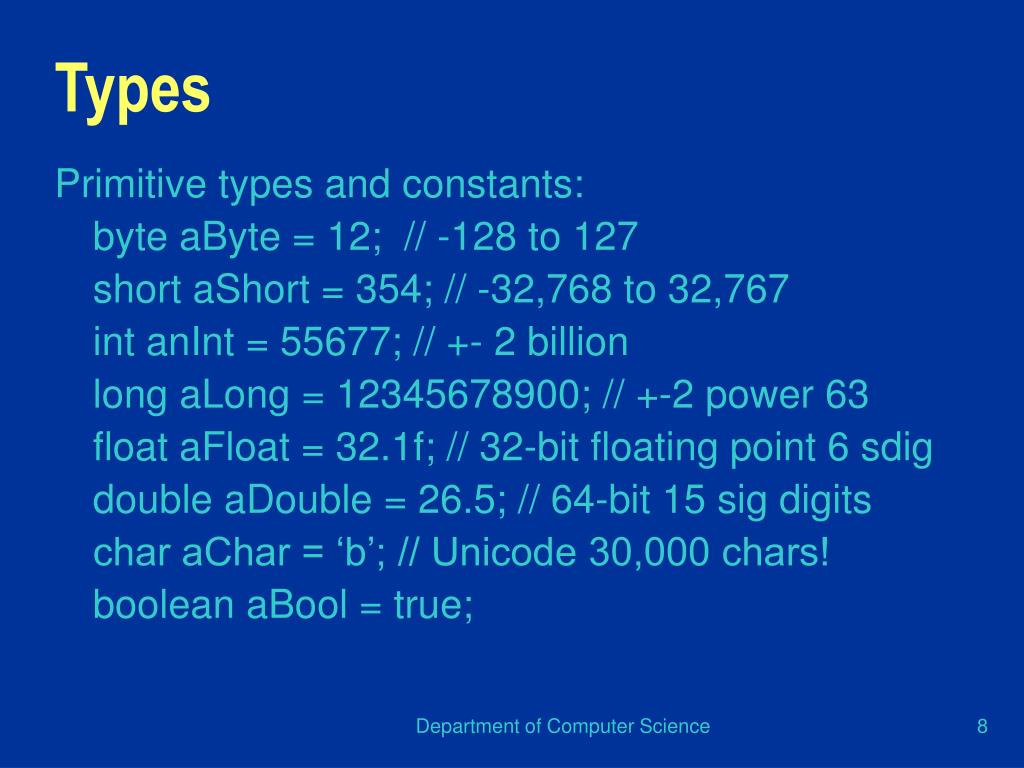 Types

Primitive types and constants:

byte aByte = 12; // -128 to 127
short aShort = 354; // -32,768 to 32,767
int anInt = 55677; // +- 2 billion
long aLong = 12345678900; // +-2 power 63
float aFloat = 32.1f; // 32-bit floating point 6 sdig
double aDouble = 26.5; // 64-bit 15 sig digits
char aChar = ‘b’; // Unicode 30,000 chars!
boolean aBool = true;

Department of Computer Science

8